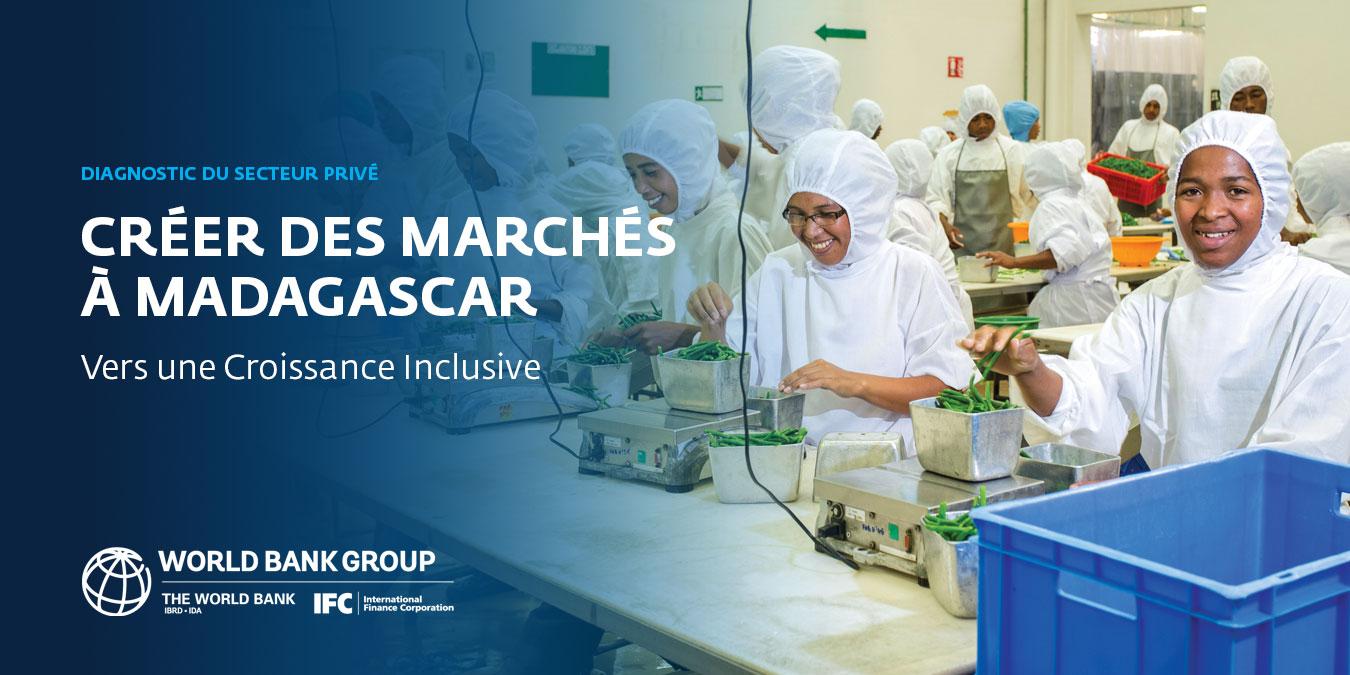 DIAGNOSTIC DU SECTEUR PRIVÉ

CRÉER DES MARCHÉS À MADAGASCAR

Vers une Croissance Inclusive

WORLD BANK GROUP

THE WORLD BANK
IBRD • IDA

IFC International Finance Corporation